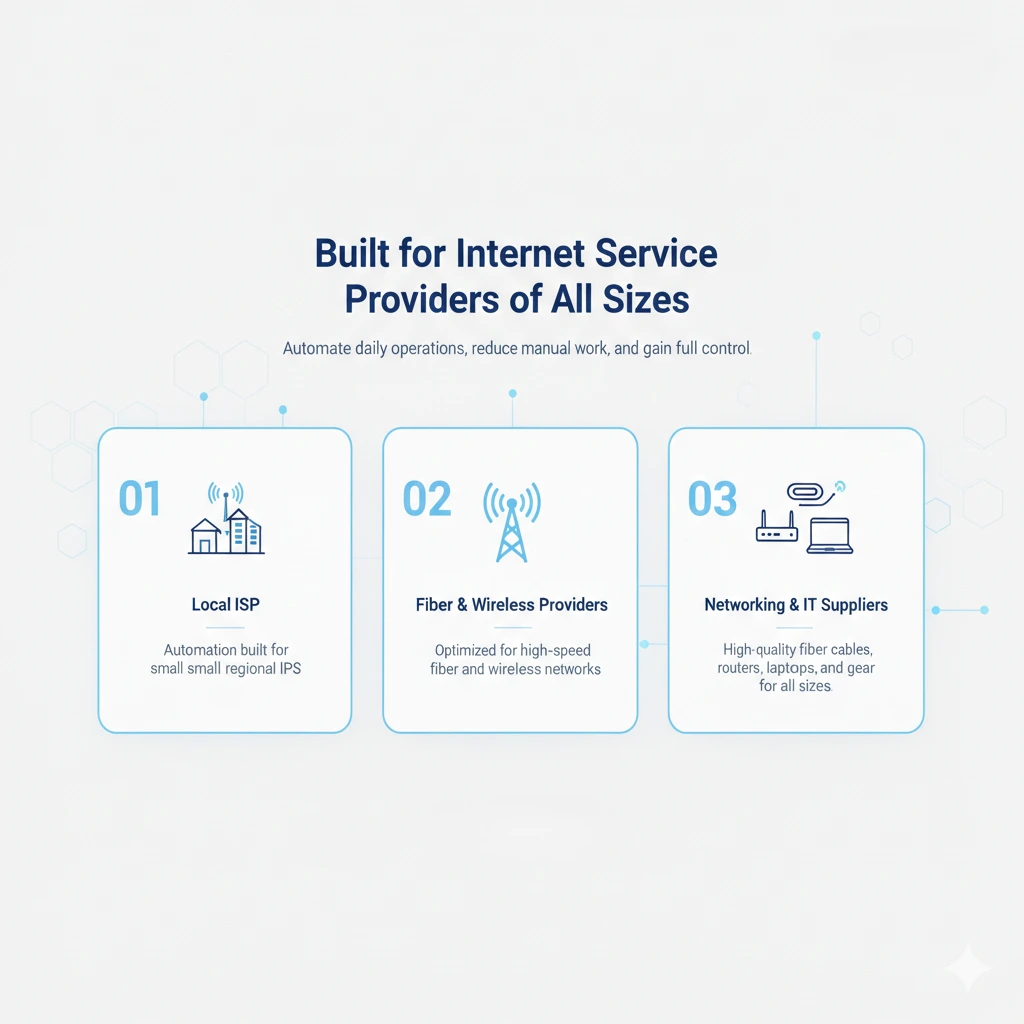 Built for Internet Service Providers of All Sizes

Automate daily operations, reduce manual work, and gain full control.

01

Local ISP

Automation built for small small regional IPS

02

Fiber & Wireless Providers

Optimized for high-speed fiber and wireless networks

03

Networking & IT Suppliers

High-quality fiber cables, routers, laptops, and gear for all sizes.